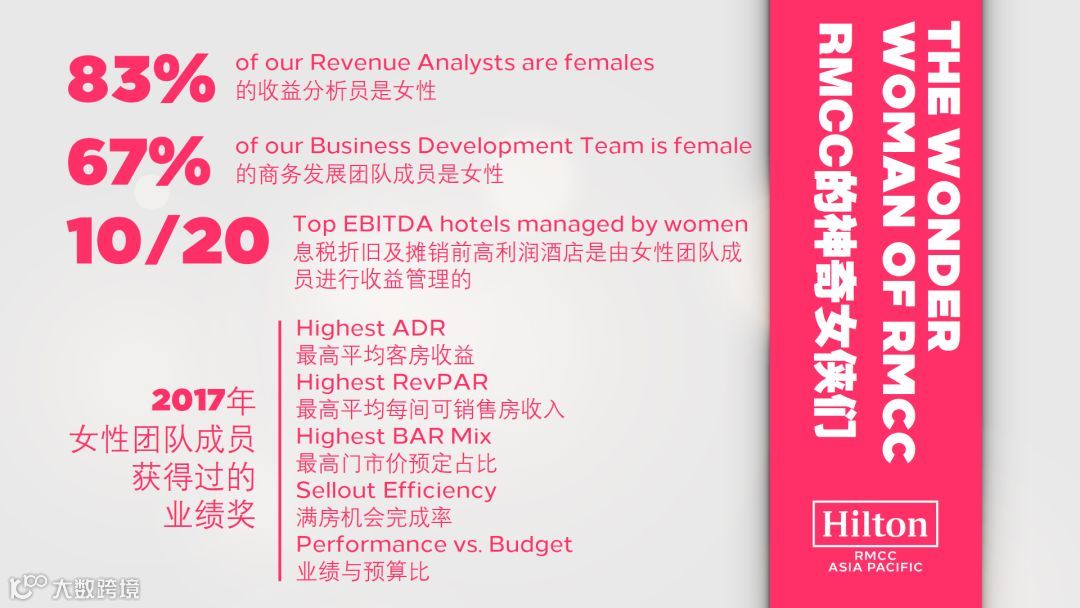 83% of our Revenue Analysts are females
的收益分析员是女性

67% of our Business Development Team is female
的商务发展团队成员是女性

10/20 Top EBITDA hotels managed by women
息税折旧及摊销前高利润酒店是由女性团队成员进行收益管理的

2017年
女性团队成员
获得过的
业绩奖

Highest ADR
最高平均客房收益
Highest RevPAR
最高平均每间可销售房收入
Highest BAR Mix
最高门市价预定占比
Sellout Efficiency
满房机会完成率
Performance vs. Budget
业绩与预算比

THE WONDER WOMAN OF RMCC
RMCC的神奇女侠们

Hilton
RMCC
ASIA PACIFIC

大数跨境